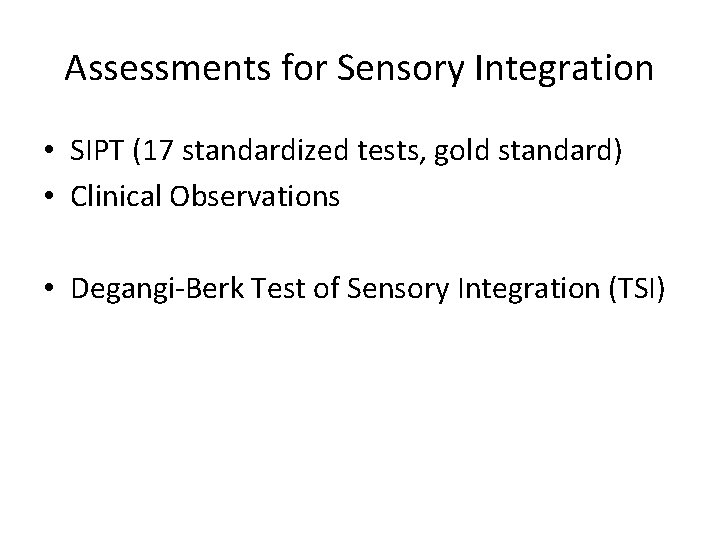 Assessments for Sensory Integration

• SIPT (17 standardized tests, gold standard)
• Clinical Observations

• Degangi-Berk Test of Sensory Integration (TSI)